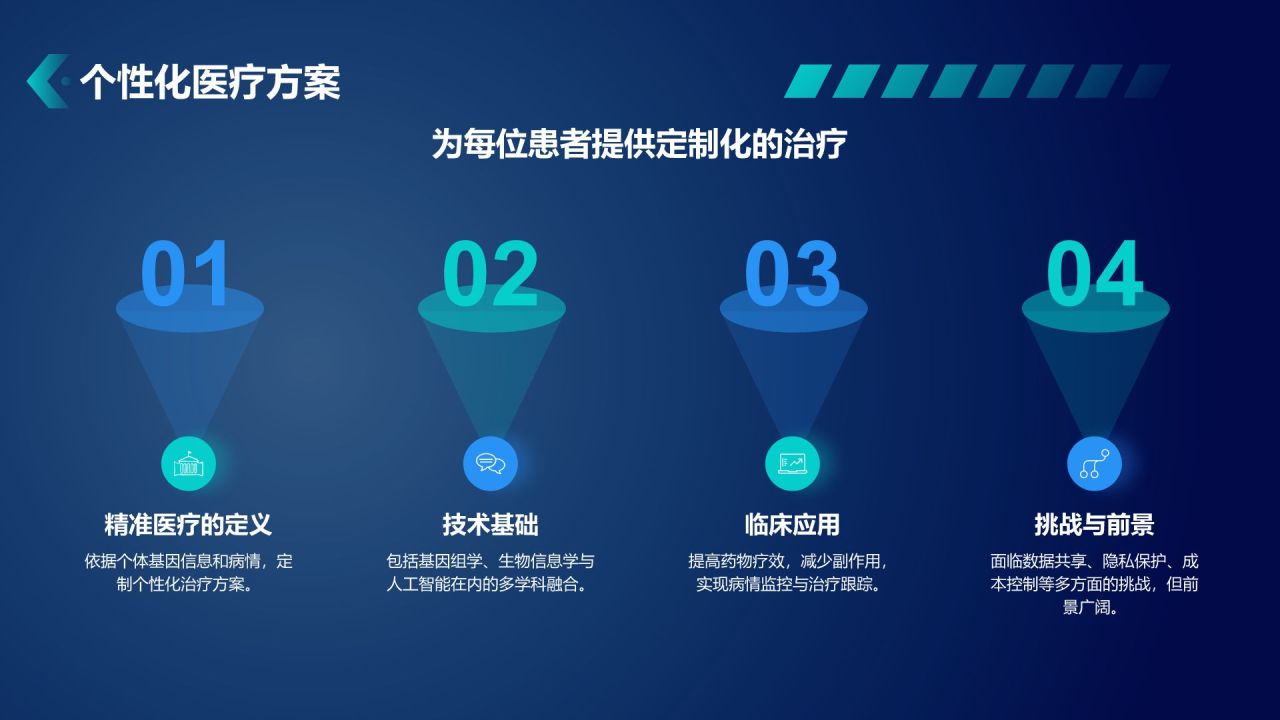 个性化医疗方案

为每位患者提供定制化的治疗

01

精准医疗的定义

依据个体基因信息和病情，定制个性化治疗方案。

02

技术基础

包括基因组学、生物信息学与人工智能在内的多学科融合。

03

临床应用

提高药物疗效，减少副作用，实现病情监控与治疗跟踪。

04

挑战与前景

面临数据共享、隐私保护、成本控制等多方面的挑战，但前景广阔。